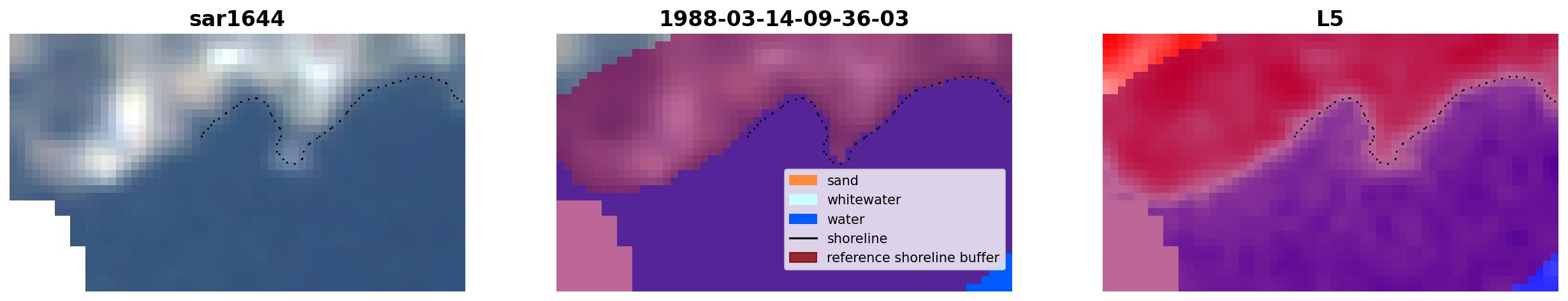 sar1644

1988-03-14-09-36-03

sand
whitewater
water
shoreline
reference shoreline buffer

L5